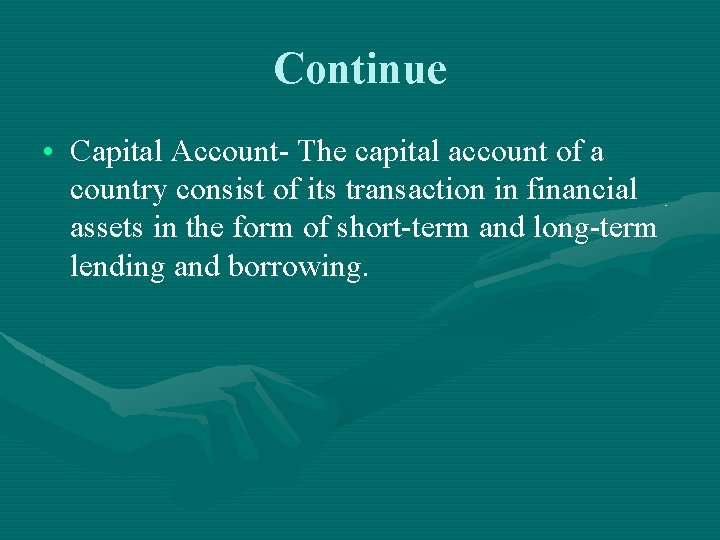 Continue

• Capital Account- The capital account of a country consist of its transaction in financial assets in the form of short-term and long-term lending and borrowing.